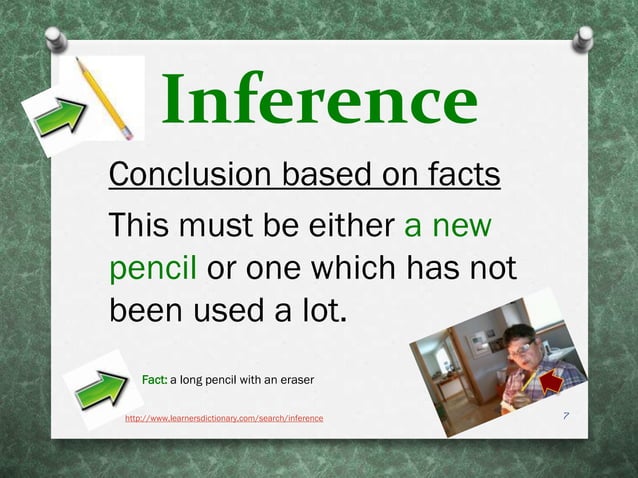 Inference

Conclusion based on facts

This must be either a new pencil or one which has not been used a lot.

Fact: a long pencil with an eraser

http://www.learnersdictionary.com/search/inference

7